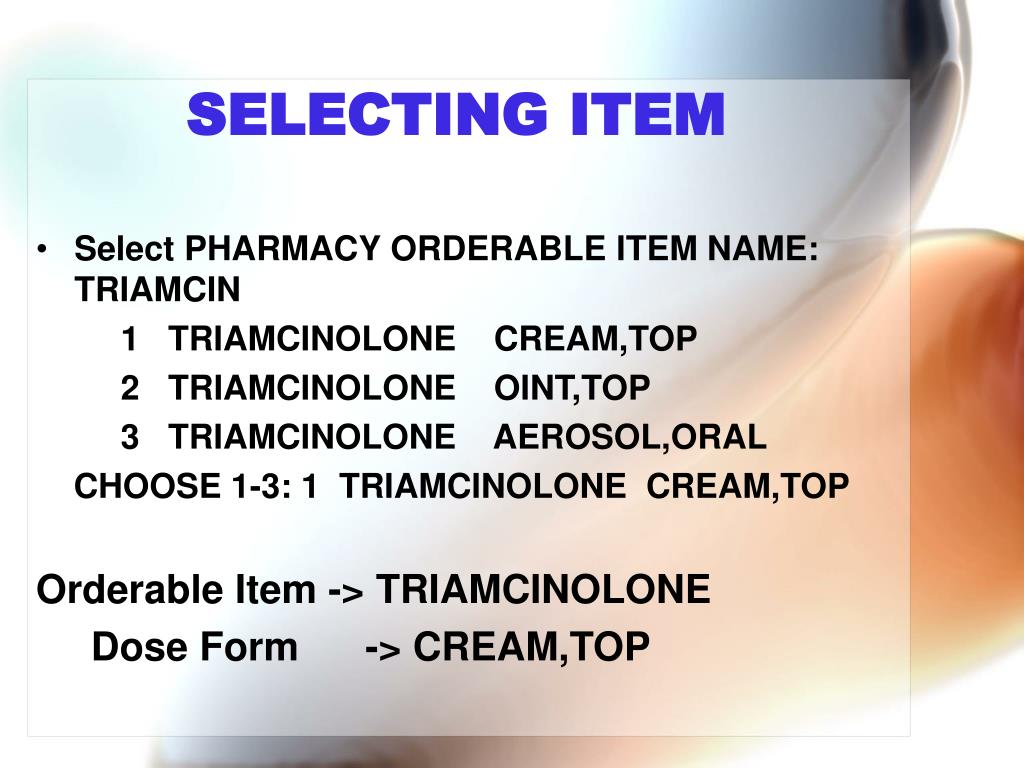 SELECTING ITEM

• Select PHARMACY ORDERABLE ITEM NAME: TRIAMCIN
1 TRIAMCINOLONE CREAM,TOP
2 TRIAMCINOLONE OINT,TOP
3 TRIAMCINOLONE AEROSOL,ORAL
CHOOSE 1-3: 1 TRIAMCINOLONE CREAM,TOP

Orderable Item -> TRIAMCINOLONE
Dose Form -> CREAM,TOP